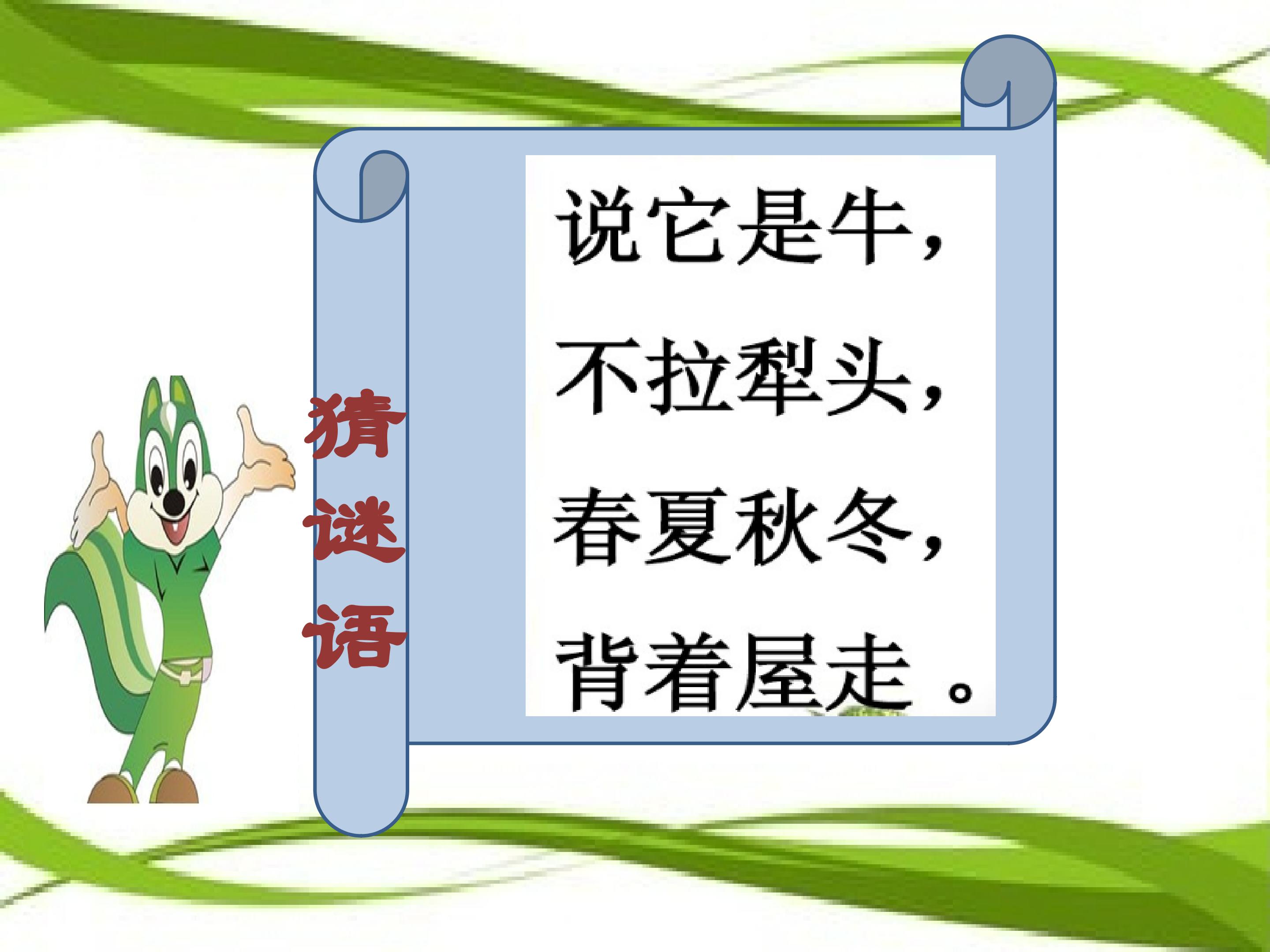 猜谜语

说它是牛，
不拉犁头，
春夏秋冬，
背着屋走。